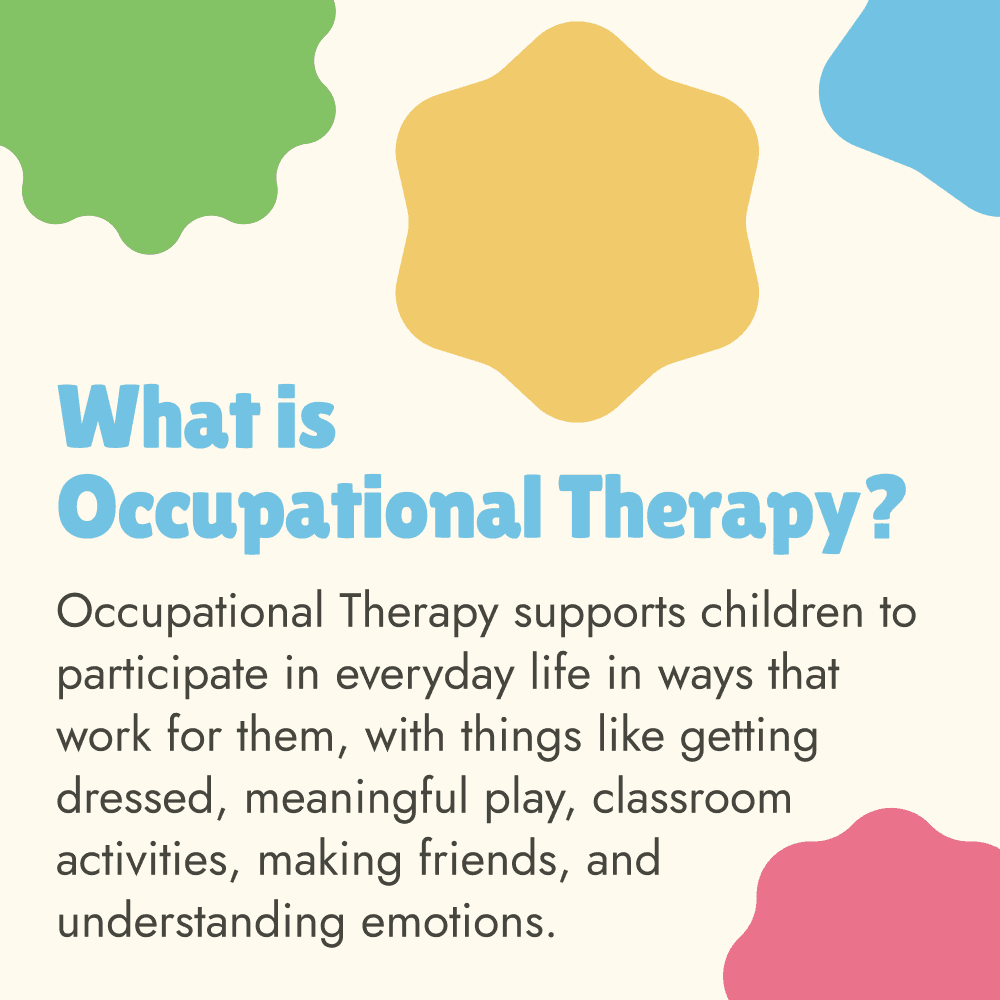 What is Occupational Therapy?

Occupational Therapy supports children to participate in everyday life in ways that work for them, with things like getting dressed, meaningful play, classroom activities, making friends, and understanding emotions.